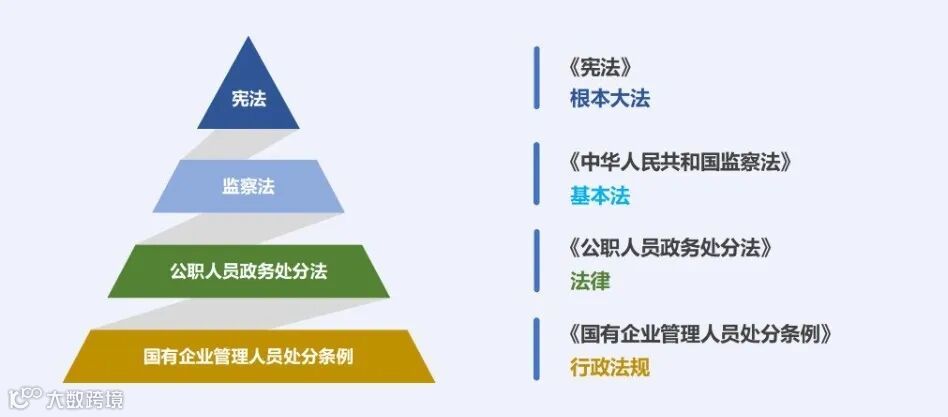 宪法

监察法

公职人员政务处分法

国有企业管理人员处分条例

《宪法》
根本大法

《中华人民共和国监察法》
基本法

《公职人员政务处分法》
法律

《国有企业管理人员处分条例》
行政法规

大数跨境